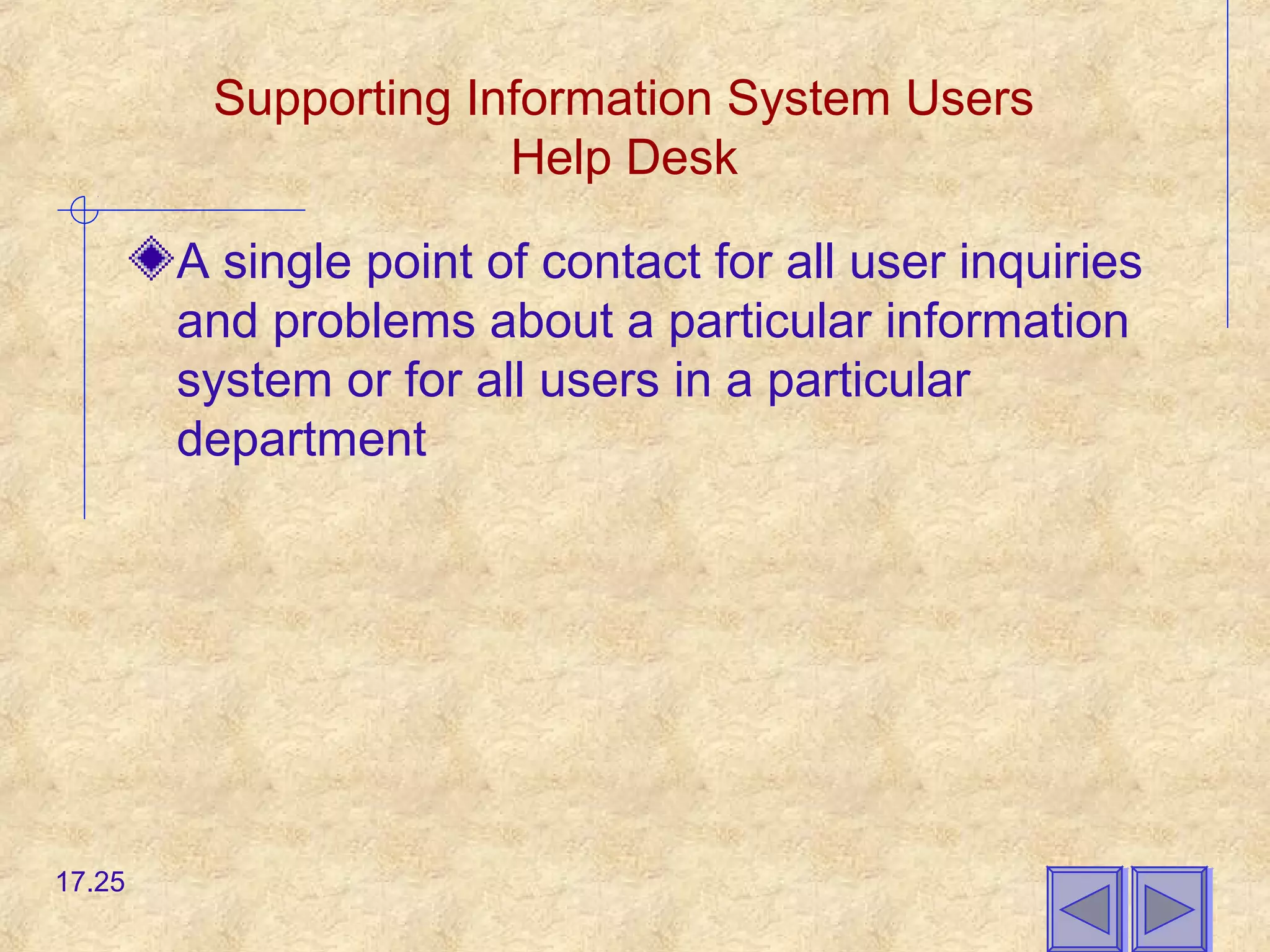 Supporting Information System Users
Help Desk

A single point of contact for all user inquiries and problems about a particular information system or for all users in a particular department

17.25